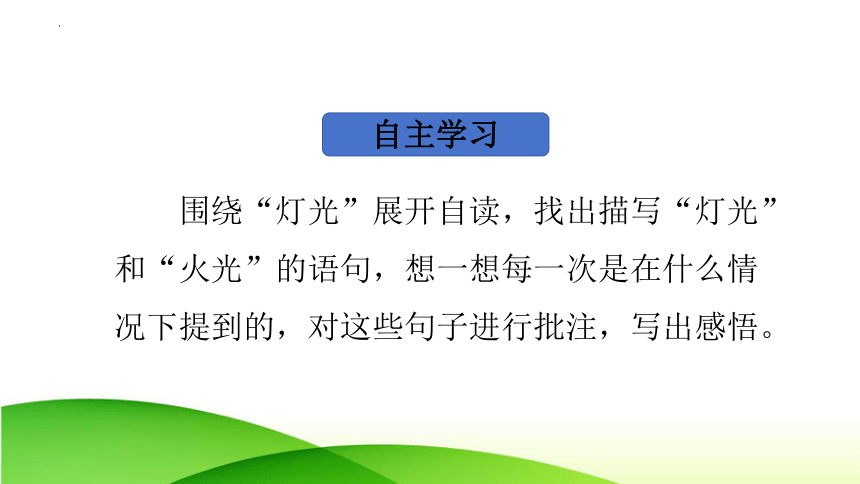 自主学习

围绕“灯光”展开自读，找出描写“灯光”和“火光”的语句，想一想每一次是在什么情况下提到的，对这些句子进行批注，写出感悟。